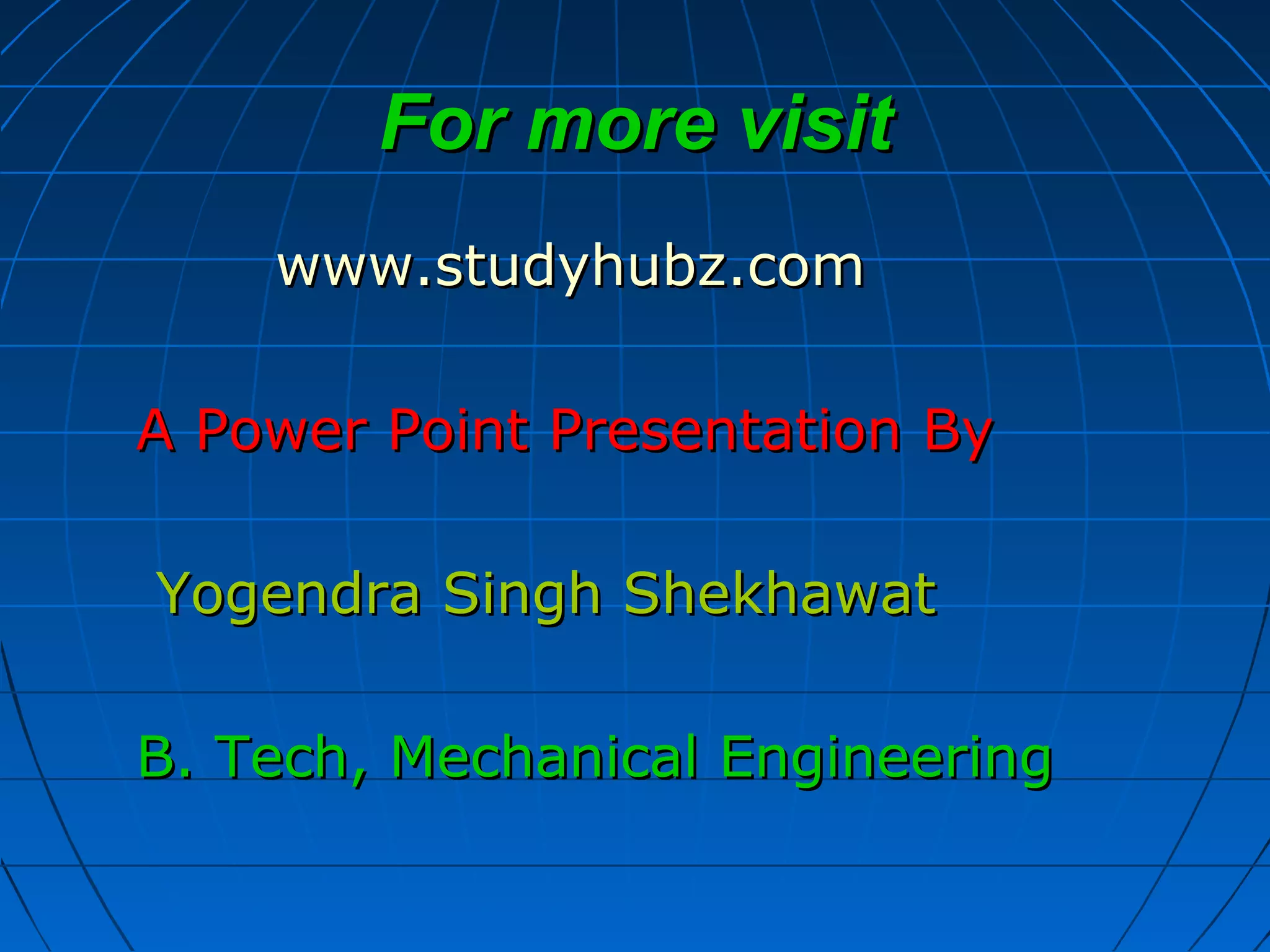 For more visit

www.studyhubz.com

A Power Point Presentation By

Yogendra Singh Shekhawat

B. Tech, Mechanical Engineering